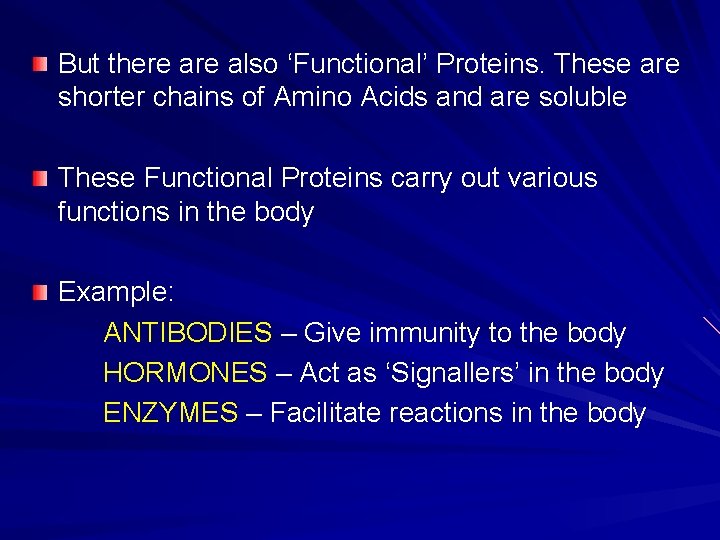 But there are also ‘Functional’ Proteins. These are shorter chains of Amino Acids and are soluble

These Functional Proteins carry out various functions in the body

Example:

ANTIBODIES – Give immunity to the body
HORMONES – Act as ‘Signallers’ in the body
ENZYMES – Facilitate reactions in the body